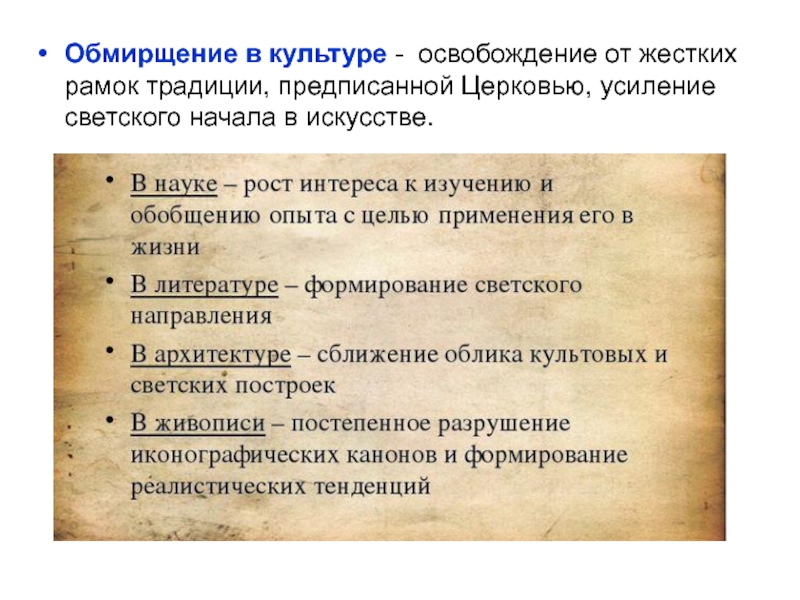 • Обмирщение в культуре - освобождение от жестких рамок традиции, предписанной Церковью, усиление светского начала в искусстве.

• В науке – рост интереса к изучению и обобщению опыта с целью применения его в жизни

• В литературе – формирование светского направления

• В архитектуре – сближение облика культовых и светских построек

• В живописи – постепенное разрушение иконографических канонов и формирование реалистических тенденций